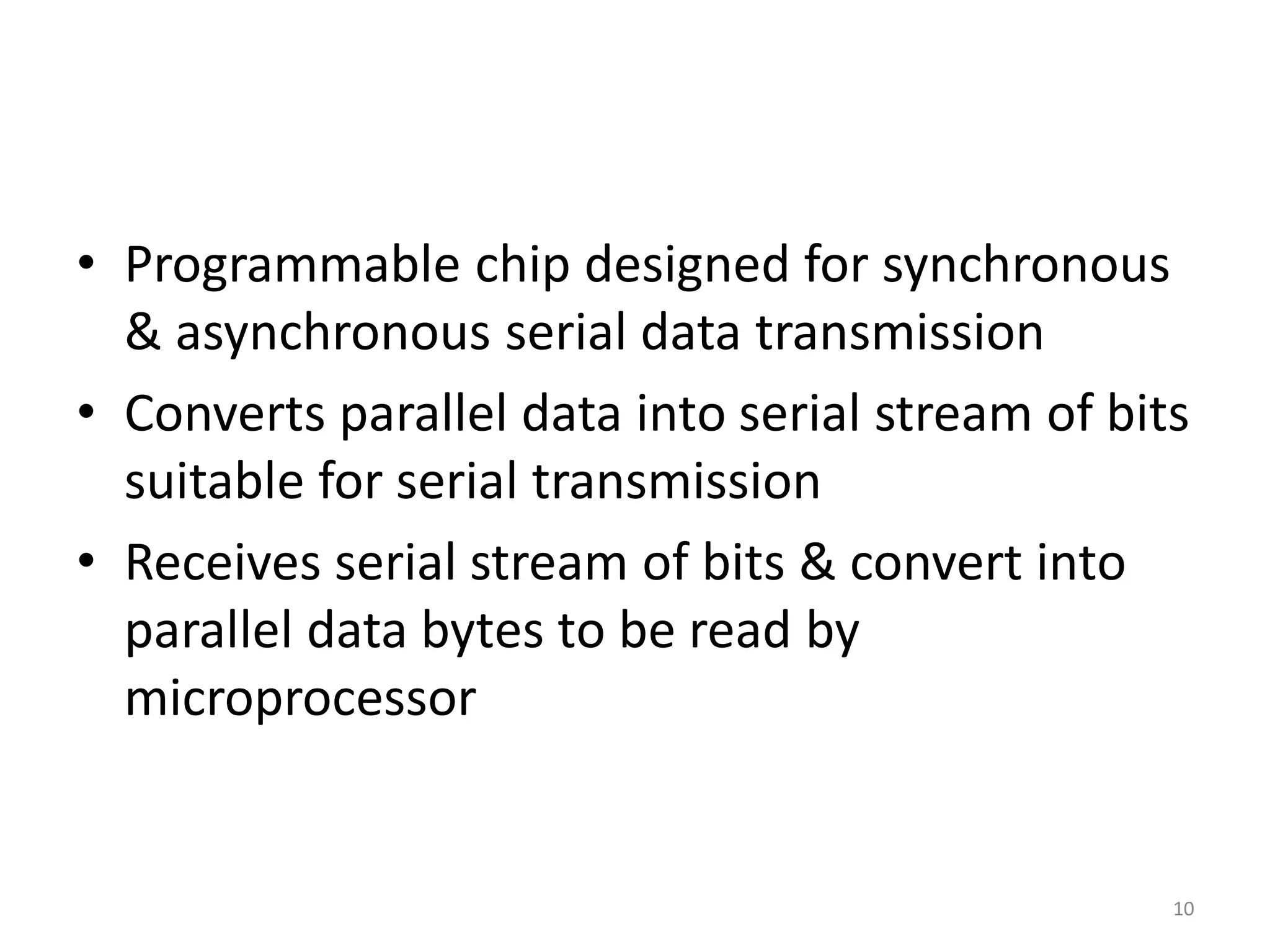 • Programmable chip designed for synchronous & asynchronous serial data transmission
• Converts parallel data into serial stream of bits suitable for serial transmission
• Receives serial stream of bits & convert into parallel data bytes to be read by microprocessor

10